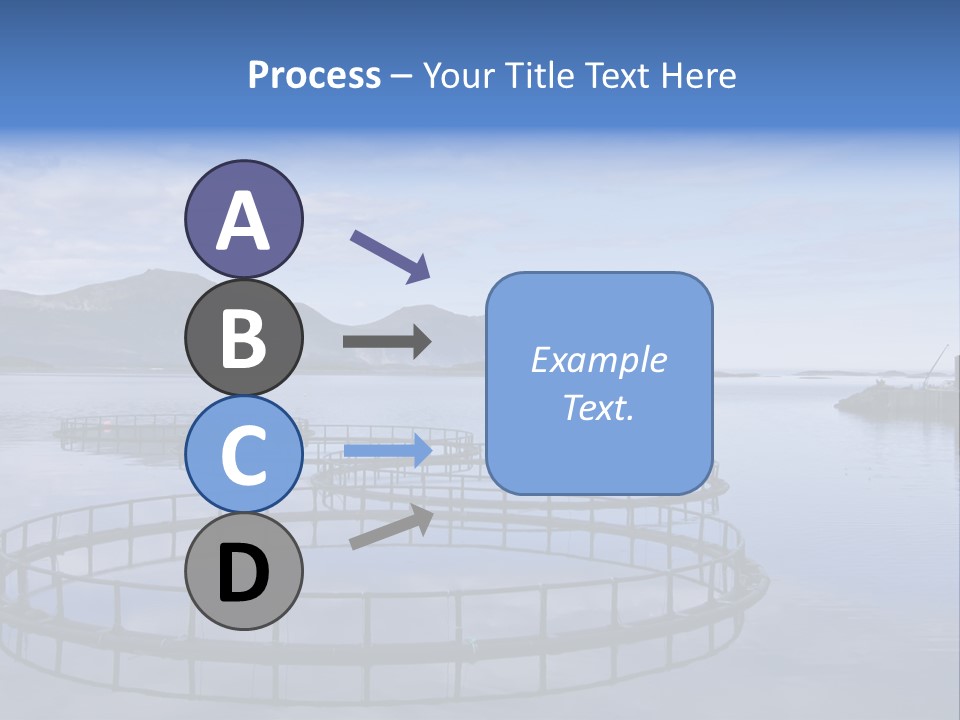 Process – Your Title Text Here

A

B

C

D

Example Text.